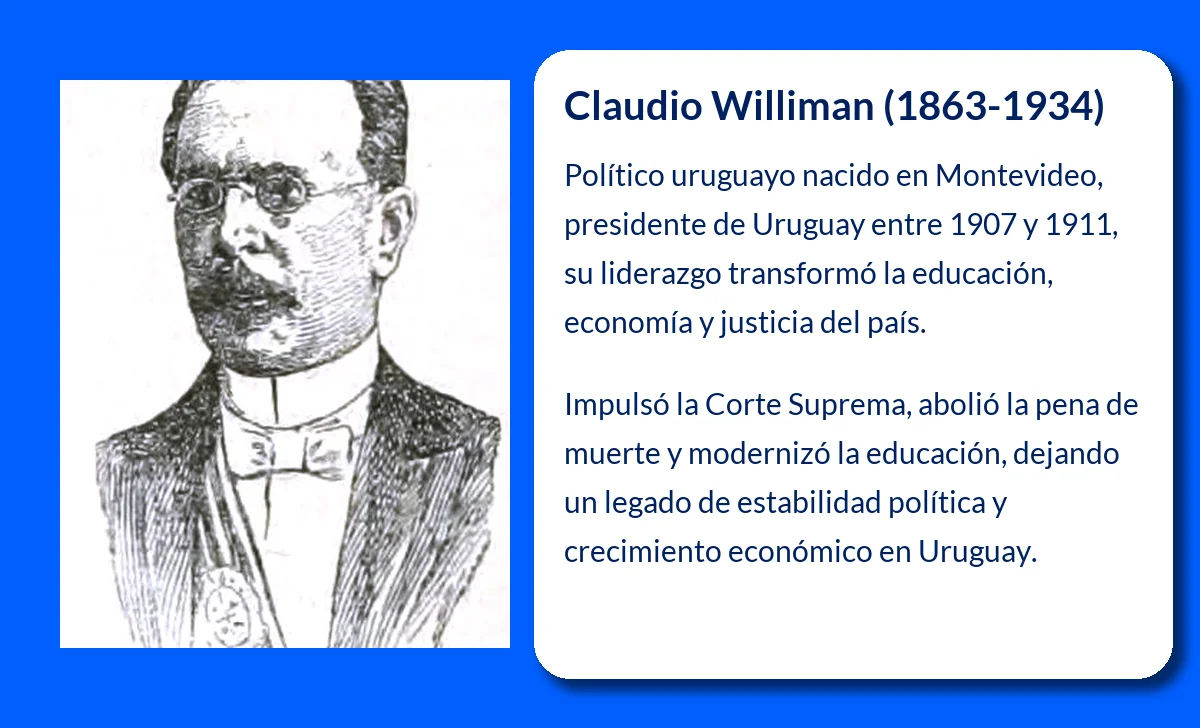 Claudio Williman (1863-1934)

Político uruguayo nacido en Montevideo, presidente de Uruguay entre 1907 y 1911, su liderazgo transformó la educación, economía y justicia del país.

Impulsó la Corte Suprema, abolió la pena de muerte y modernizó la educación, dejando un legado de estabilidad política y crecimiento económico en Uruguay.